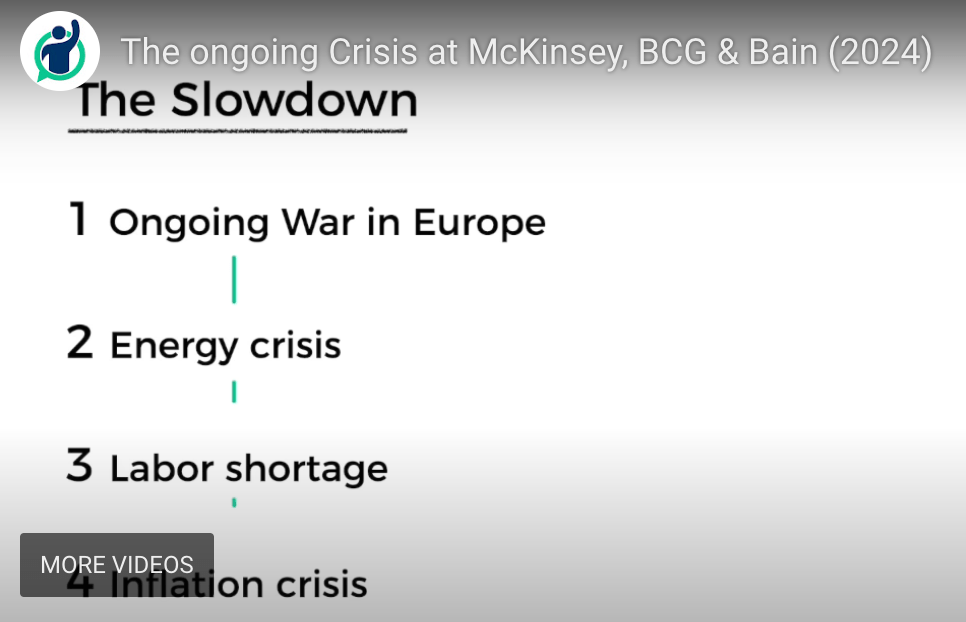 The ongoing Crisis at McKinsey, BCG & Bain (2024)

The Slowdown

1 Ongoing War in Europe

2 Energy crisis

3 Labor shortage

4 Inflation crisis

MORE VIDEOS